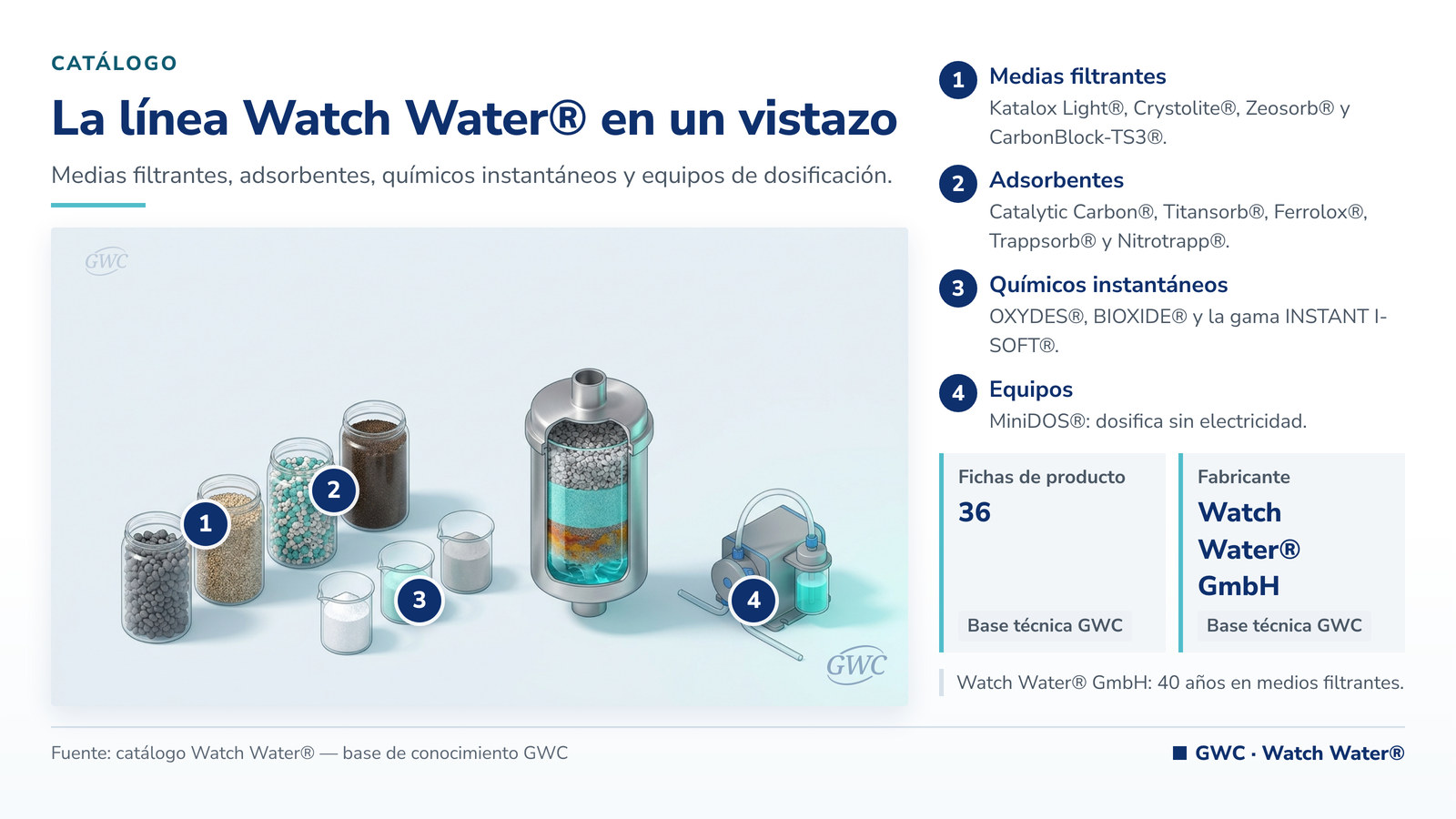 CATÁLOGO

La línea Watch Water® en un vistazo

Medias filtrantes, adsorbentes, químicos instantáneos y equipos de dosificación.

GWC

1

2

3

4

GWC

1 Medias filtrantes
Katalox Light®, Crystolite®, Zeosorb® y CarbonBlock-TS3®.

2 Adsorbentes
Catalytic Carbon®, Titansorb®, Ferrolox®, Trappsorb® y Nitrotrapp®.

3 Químicos instantáneos
OXYDES®, BIOXIDE® y la gama INSTANT I-SOFT®.

4 Equipos
MiniDOS®: dosifica sin electricidad.

Fichas de producto
36
Base técnica GWC

Fabricante
Watch Water® GmbH
Base técnica GWC

Watch Water® GmbH: 40 años en medios filtrantes.

Fuente: catálogo Watch Water® — base de conocimiento GWC

GWC · Watch Water®